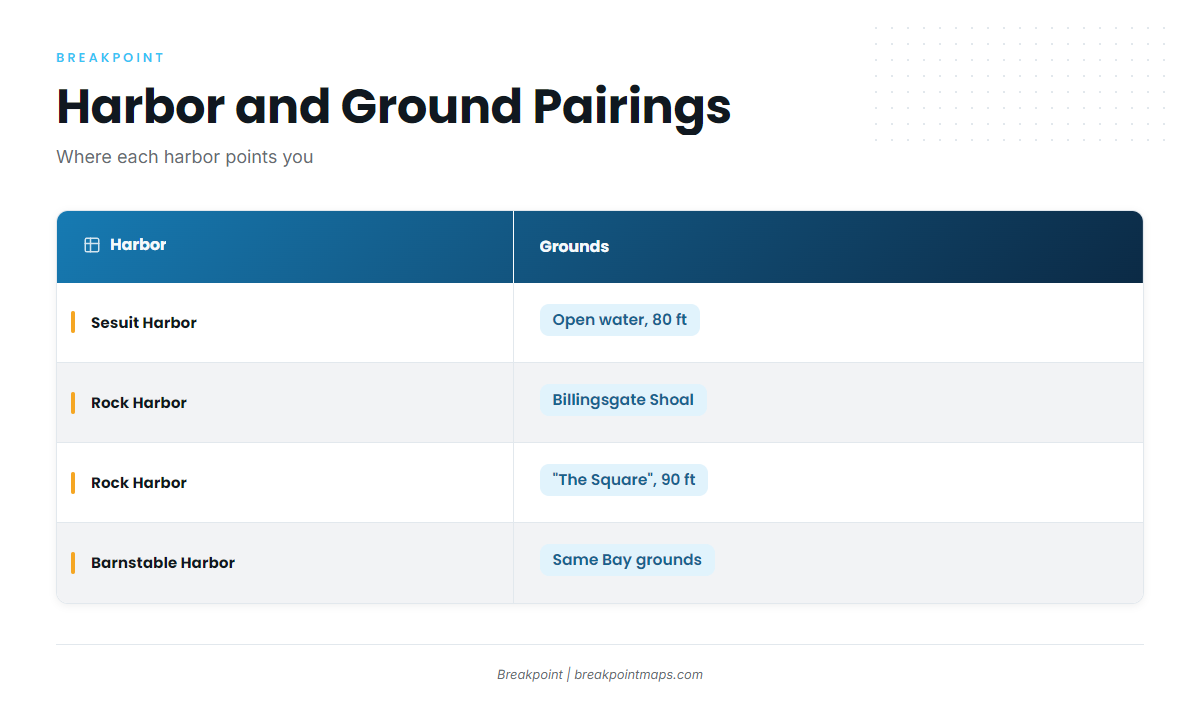 BREAKPOINT

Harbor and Ground Pairings

Where each harbor points you

| Harbor | Grounds |
|---|---|
| Sesuit Harbor | Open water, 80 ft |
| Rock Harbor | Billingsgate Shoal |
| Rock Harbor | "The Square", 90 ft |
| Barnstable Harbor | Same Bay grounds |

Breakpoint | breakpointmaps.com